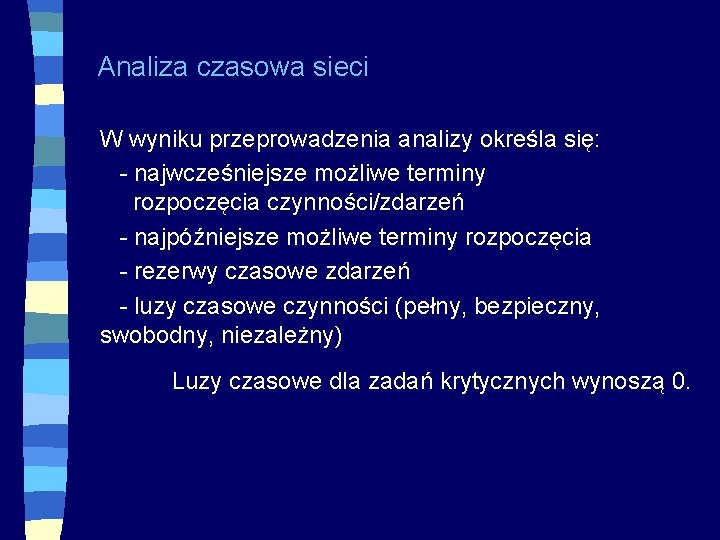 Analiza czasowa sieci

W wyniku przeprowadzenia analizy określa się:
- najwcześniejsze możliwe terminy rozpoczęcia czynności/zdarzeń
- najpóźniejsze możliwe terminy rozpoczęcia
- rezerwy czasowe zdarzeń
- luzy czasowe czynności (pełny, bezpieczny, swobodny, niezależny)

Luzy czasowe dla zadań krytycznych wynoszą 0.